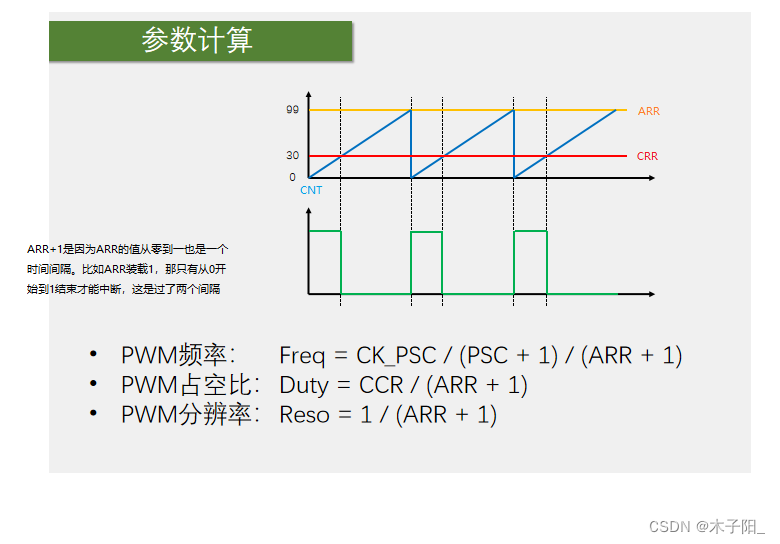 参数计算

99
30
0
CNT
ARR
CRR

ARR+1是因为ARR的值从零到一也是一个时间间隔。比如ARR装载1，那只有从0开始到1结束才能中断，这是过了两个间隔

• PWM频率： Freq = CK_PSC / (PSC + 1) / (ARR + 1)
• PWM占空比： Duty = CCR / (ARR + 1)
• PWM分辨率： Reso = 1 / (ARR + 1)

CSDN @木子阳_